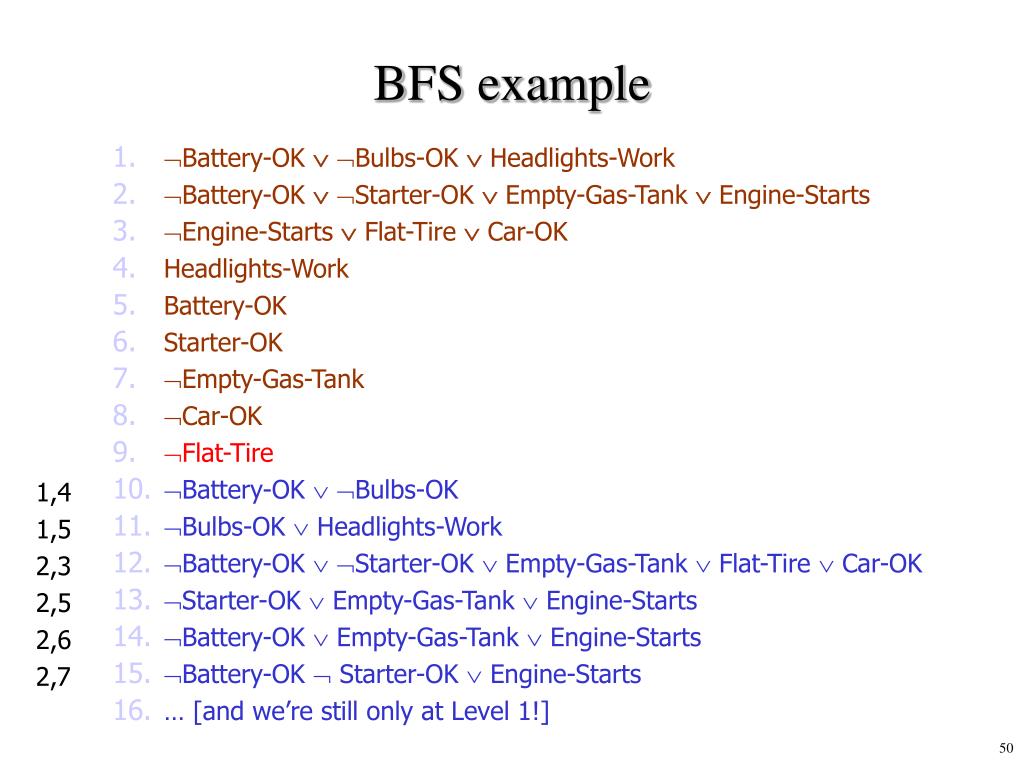 BFS example

1. $\neg$Battery-OK $\vee$ $\neg$Bulbs-OK $\vee$ Headlights-Work
2. $\neg$Battery-OK $\vee$ $\neg$Starter-OK $\vee$ Empty-Gas-Tank $\vee$ Engine-Starts
3. $\neg$Engine-Starts $\vee$ Flat-Tire $\vee$ Car-OK
4. Headlights-Work
5. Battery-OK
6. Starter-OK
7. $\neg$Empty-Gas-Tank
8. $\neg$Car-OK
9. $\neg$Flat-Tire

1,4 10. $\neg$Battery-OK $\vee$ $\neg$Bulbs-OK
1,5 11. $\neg$Bulbs-OK $\vee$ Headlights-Work
2,3 12. $\neg$Battery-OK $\vee$ $\neg$Starter-OK $\vee$ Empty-Gas-Tank $\vee$ Flat-Tire $\vee$ Car-OK
2,5 13. $\neg$Starter-OK $\vee$ Empty-Gas-Tank $\vee$ Engine-Starts
2,6 14. $\neg$Battery-OK $\vee$ Empty-Gas-Tank $\vee$ Engine-Starts
2,7 15. $\neg$Battery-OK $\neg$ Starter-OK $\vee$ Engine-Starts
16. … [and we're still only at Level 1!]

50